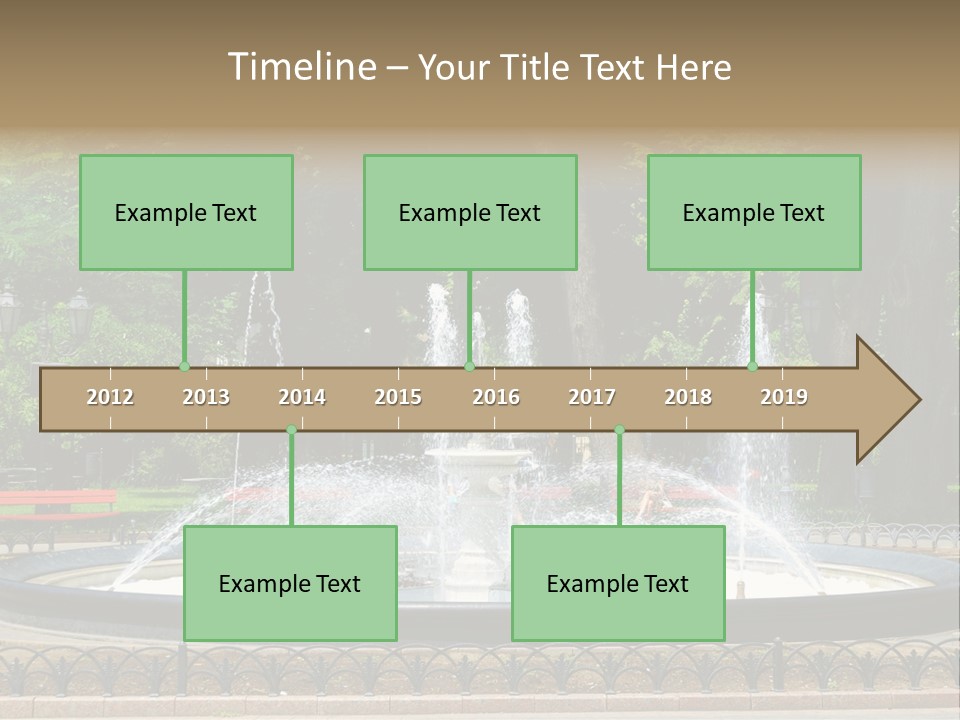 Timeline – Your Title Text Here

Example Text

Example Text

Example Text

2012 2013 2014 2015 2016 2017 2018 2019

Example Text

Example Text